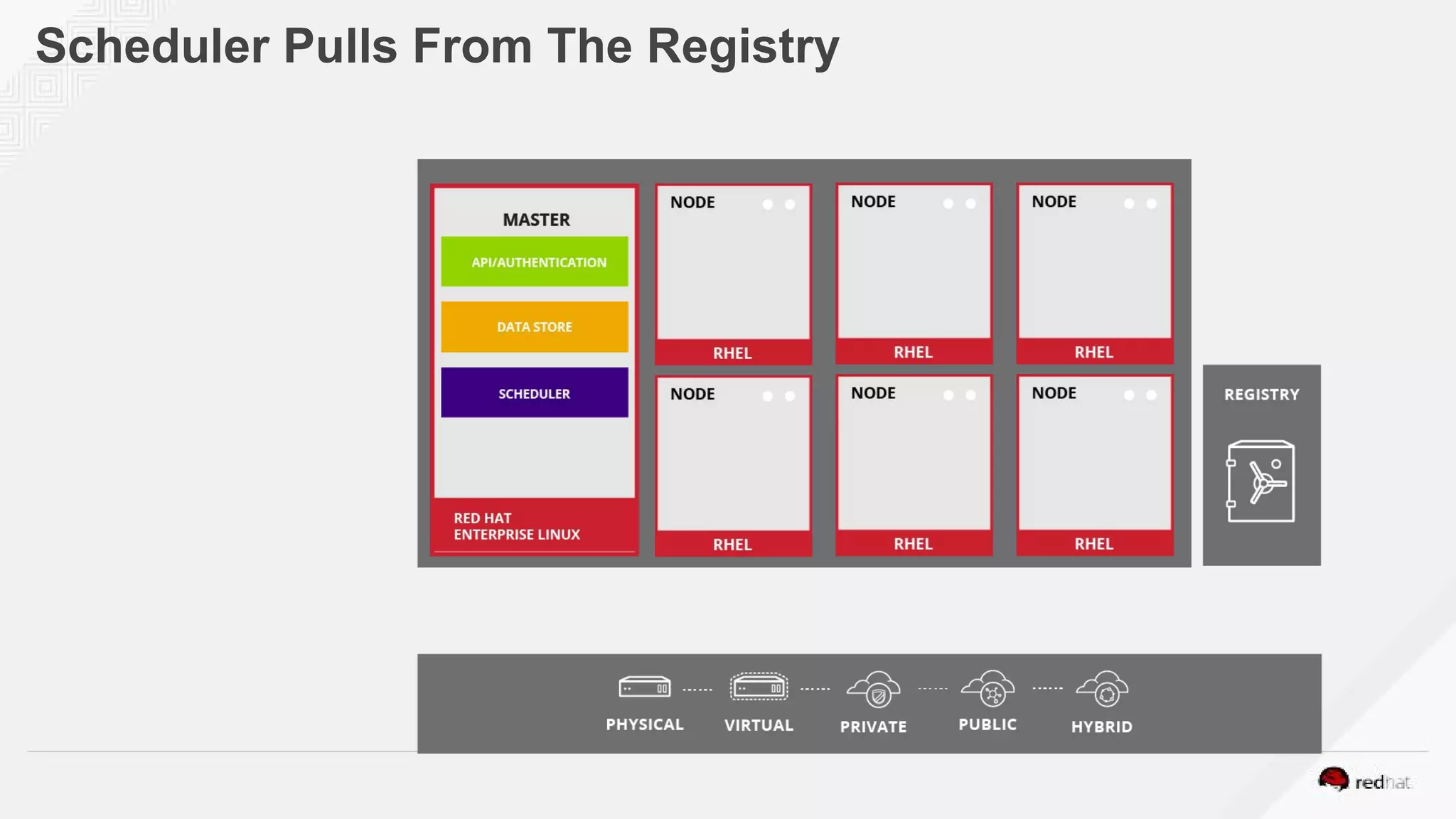 Scheduler Pulls From The Registry

MASTER

API/AUTHENTICATION

DATA STORE

SCHEDULER

RED HAT ENTERPRISE LINUX

NODE

RHEL

NODE

RHEL

NODE

RHEL

NODE

RHEL

NODE

RHEL

NODE

RHEL

REGISTRY

PHYSICAL

VIRTUAL

PRIVATE

PUBLIC

HYBRID

redhat